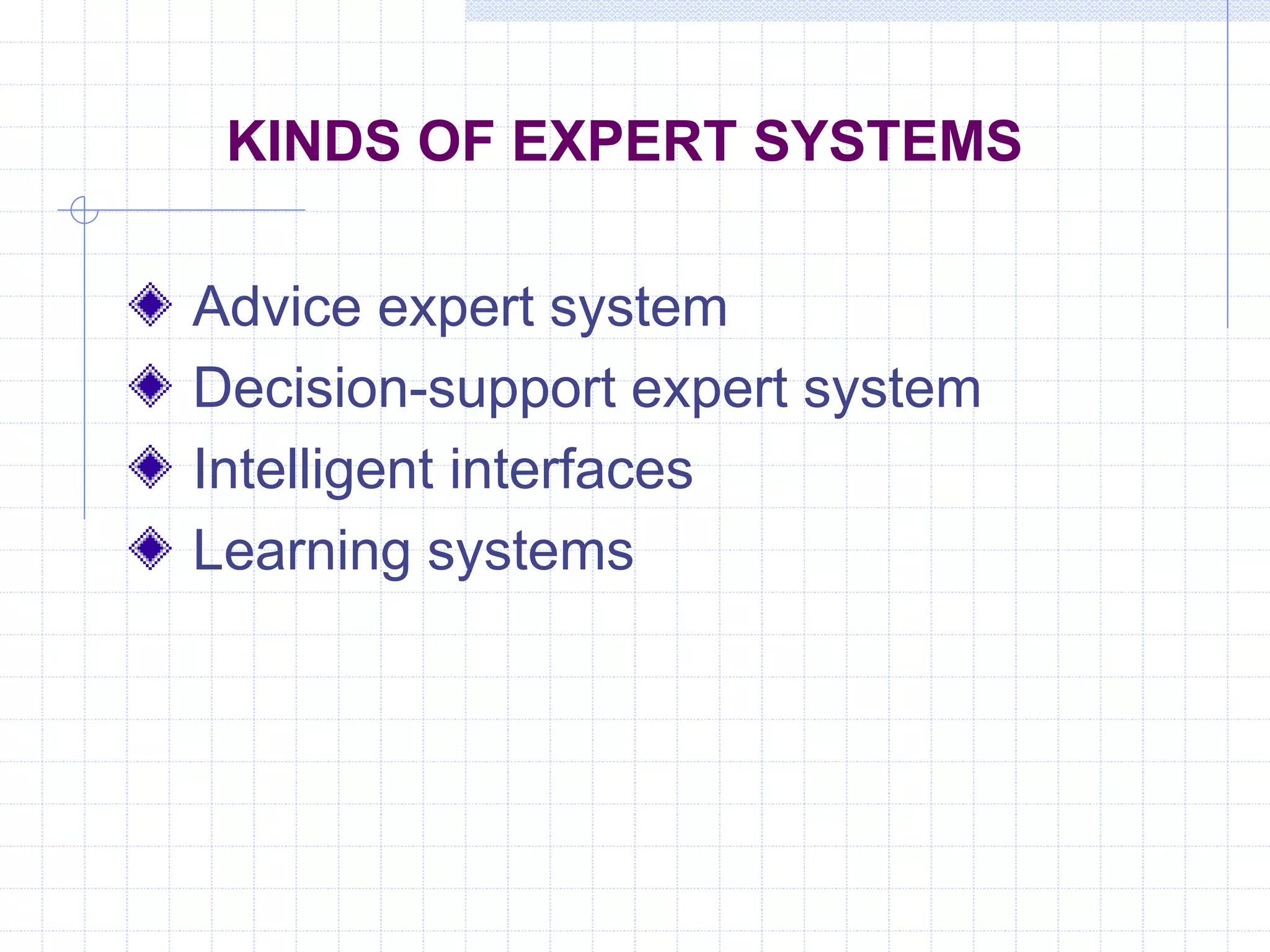 KINDS OF EXPERT SYSTEMS

Advice expert system
Decision-support expert system
Intelligent interfaces
Learning systems